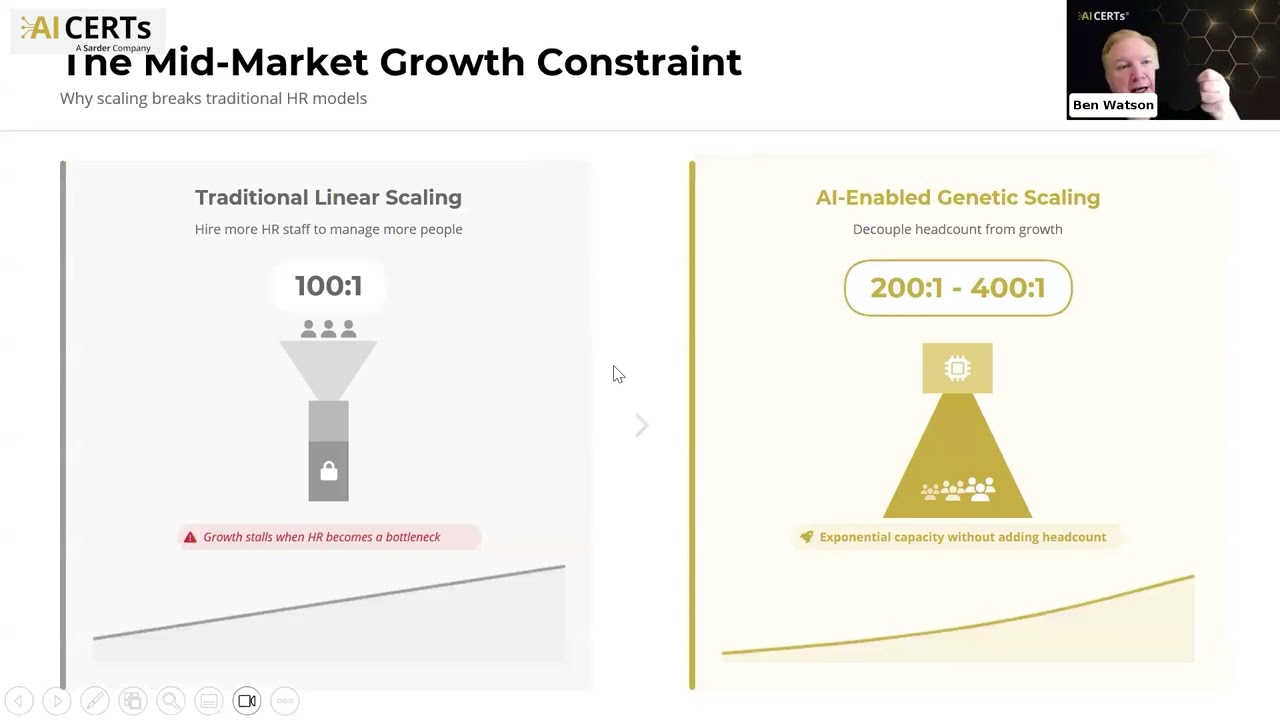 AI CERTs
A Sarder Company

The Mid-Market Growth Constraint
Why scaling breaks traditional HR models

AI CERTs
Ben Watson

Traditional Linear Scaling
Hire more HR staff to manage more people

100:1

Growth stalls when HR becomes a bottleneck

AI-Enabled Genetic Scaling
Decouple headcount from growth

200:1 - 400:1

Exponential capacity without adding headcount